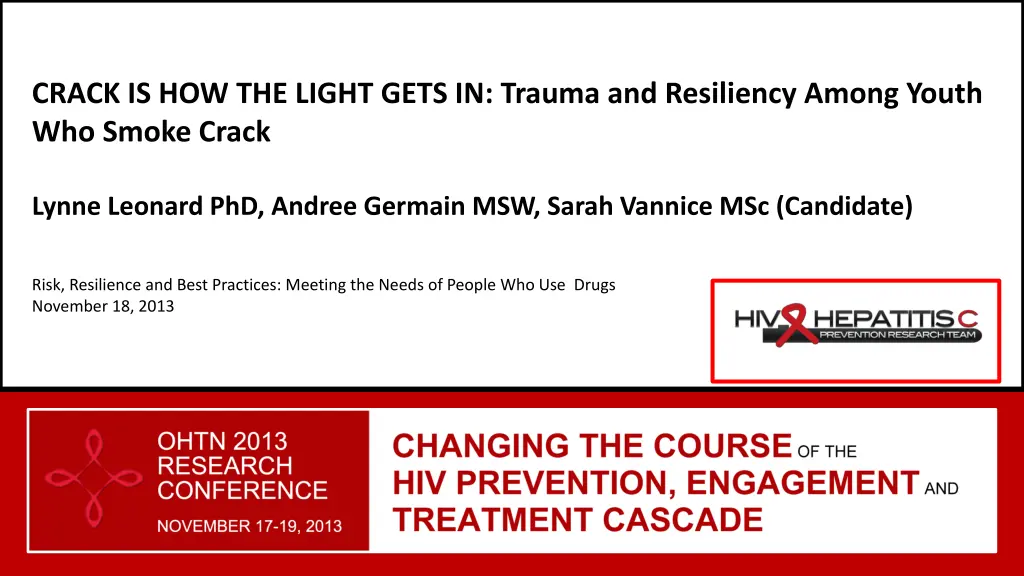 CRACK IS HOW THE LIGHT GETS IN: Trauma and Resiliency Among Youth Who Smoke Crack

Lynne Leonard PhD, Andree Germain MSW, Sarah Vannice MSc (Candidate)

Risk, Resilience and Best Practices: Meeting the Needs of People Who Use Drugs
November 18, 2013

HIV HEPATITIS C
PREVENTION RESEARCH TEAM

OHTN 2013
RESEARCH
CONFERENCE
NOVEMBER 17-19, 2013

CHANGING THE COURSE OF THE
HIV PREVENTION, ENGAGEMENT AND
TREATMENT CASCADE